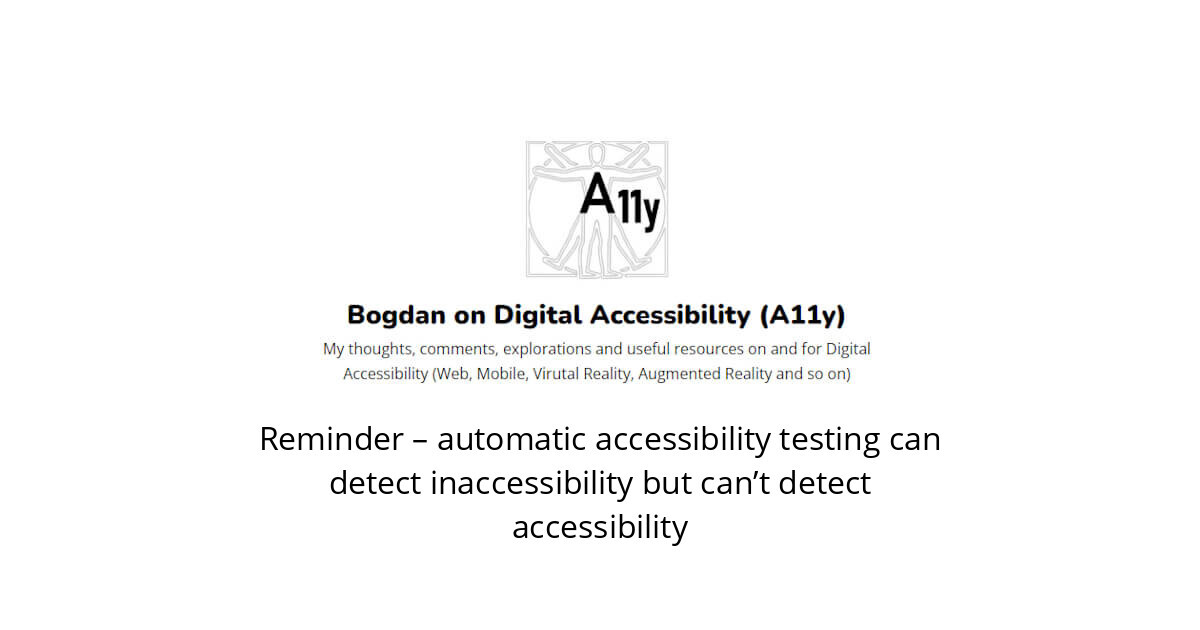 A11y

Bogdan on Digital Accessibility (A11y)

My thoughts, comments, explorations and useful resources on and for Digital Accessibility (Web, Mobile, Virutal Reality, Augmented Reality and so on)

Reminder – automatic accessibility testing can detect inaccessibility but can’t detect accessibility